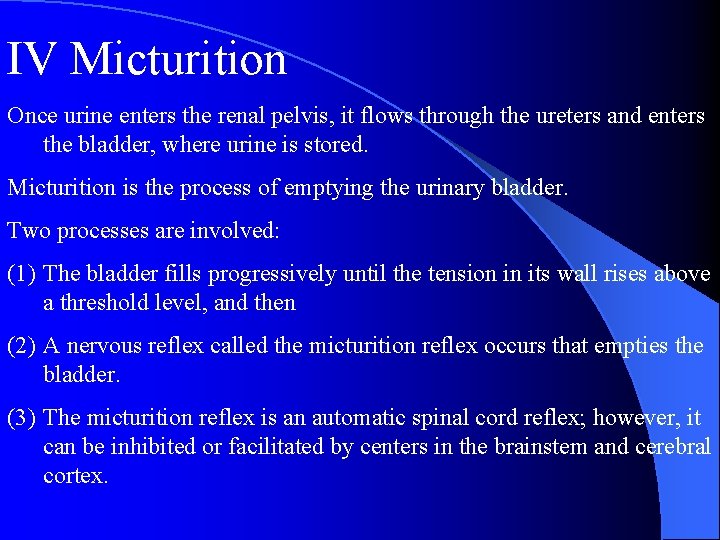 IV Micturition

Once urine enters the renal pelvis, it flows through the ureters and enters the bladder, where urine is stored.

Micturition is the process of emptying the urinary bladder.

Two processes are involved:

(1) The bladder fills progressively until the tension in its wall rises above a threshold level, and then

(2) A nervous reflex called the micturition reflex occurs that empties the bladder.

(3) The micturition reflex is an automatic spinal cord reflex; however, it can be inhibited or facilitated by centers in the brainstem and cerebral cortex.